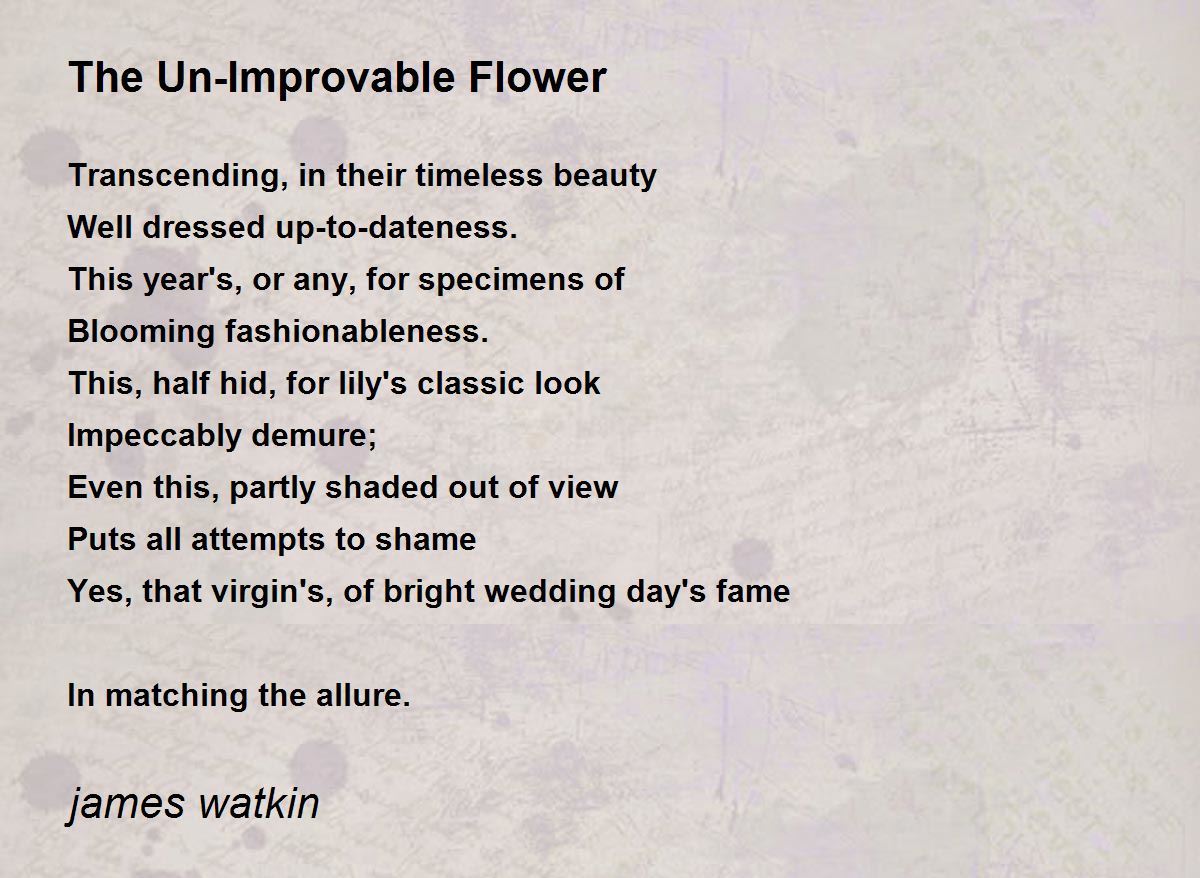 The Un-Improvable Flower

Transcending, in their timeless beauty
Well dressed up-to-dateness.
This year's, or any, for specimens of
Blooming fashionableness.
This, half hid, for lily's classic look
Impeccably demure;
Even this, partly shaded out of view
Puts all attempts to shame
Yes, that virgin's, of bright wedding day's fame

In matching the allure.

james watkin